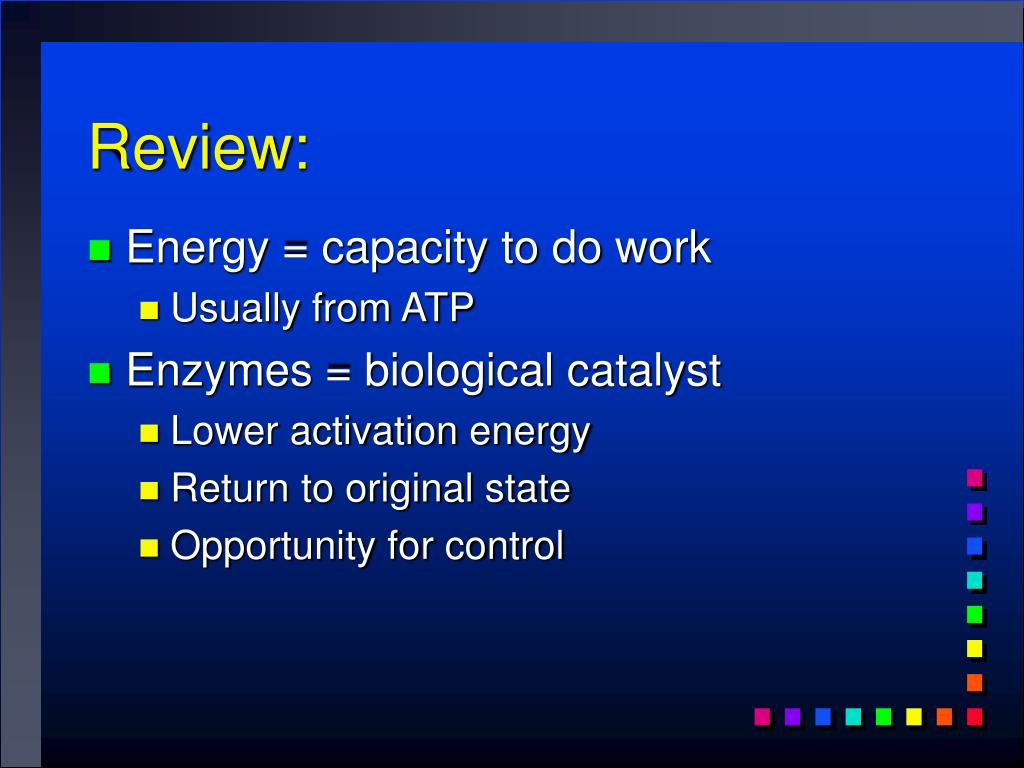 Review:

Energy = capacity to do work

Usually from ATP

Enzymes = biological catalyst

Lower activation energy

Return to original state

Opportunity for control